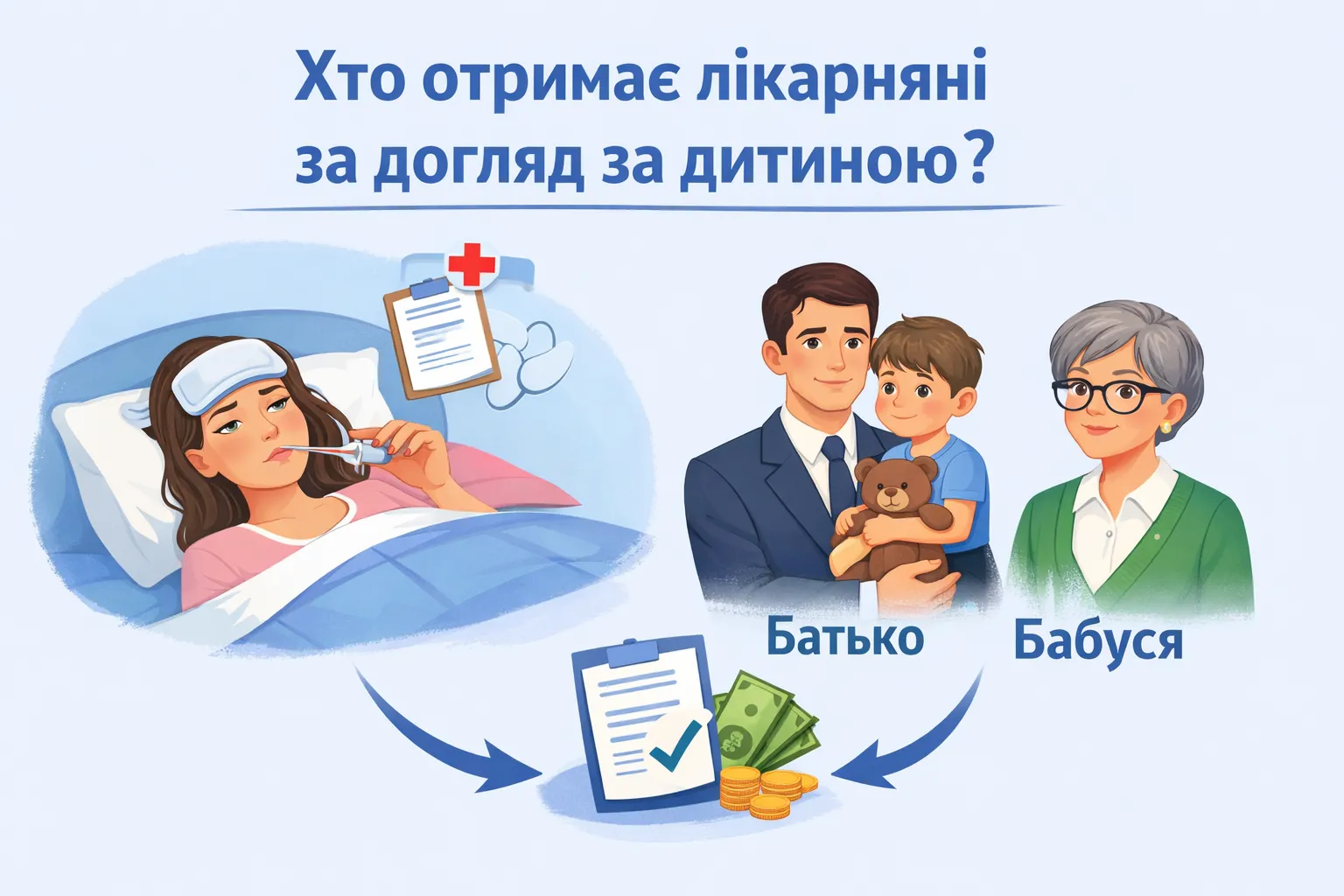 Хто отримає лікарняні за догляд за дитиною?

Батько

Бабуся